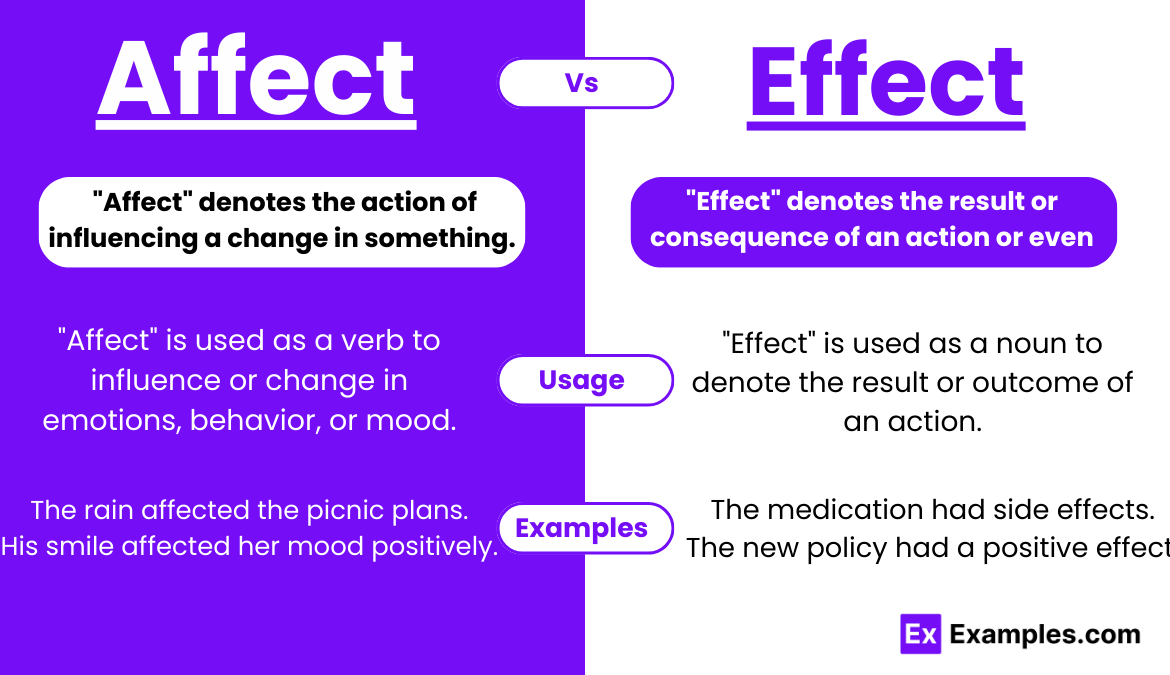 Affect

Vs

Effect

"Affect" denotes the action of influencing a change in something.

"Effect" denotes the result or consequence of an action or even

"Affect" is used as a verb to influence or change in emotions, behavior, or mood.

Usage

"Effect" is used as a noun to denote the result or outcome of an action.

The rain affected the picnic plans. His smile affected her mood positively.

Examples

The medication had side effects. The new policy had a positive effect

Ex Examples.com